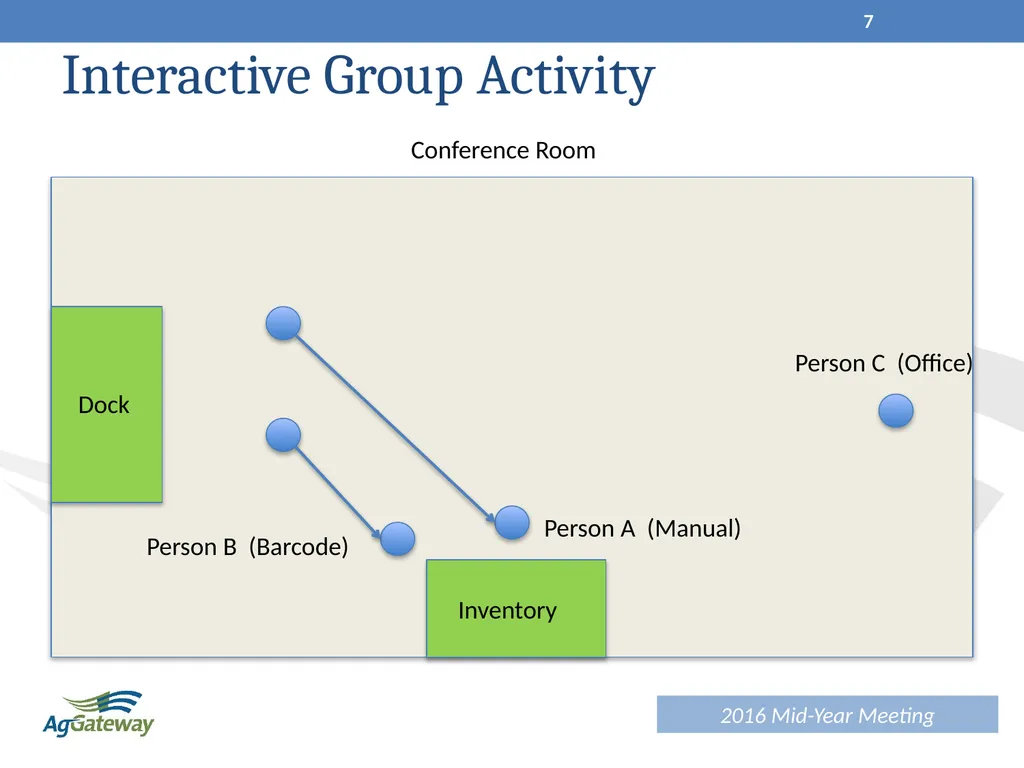 7

Interactive Group Activity

Conference Room

Dock

Person C (Office)

Person A (Manual)

Person B (Barcode)

Inventory

AgGateway

2016 Mid-Year Meeting